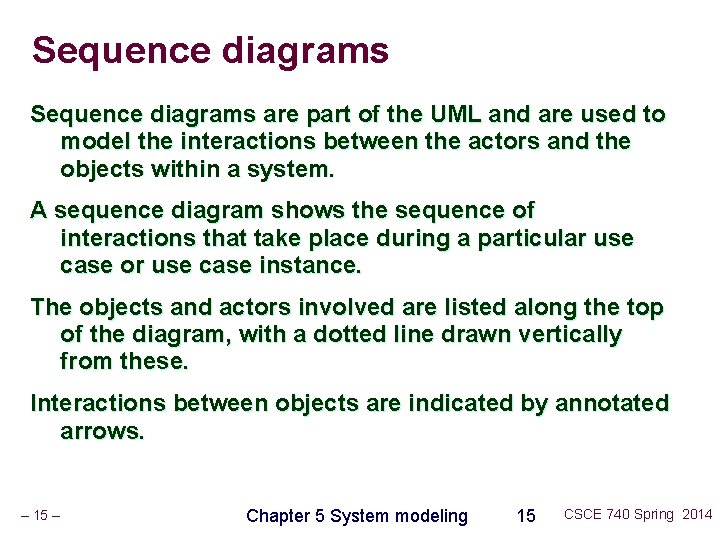 Sequence diagrams

Sequence diagrams are part of the UML and are used to model the interactions between the actors and the objects within a system.

A sequence diagram shows the sequence of interactions that take place during a particular use case or use case instance.

The objects and actors involved are listed along the top of the diagram, with a dotted line drawn vertically from these.

Interactions between objects are indicated by annotated arrows.

– 15 –

Chapter 5 System modeling

15

CSCE 740 Spring 2014